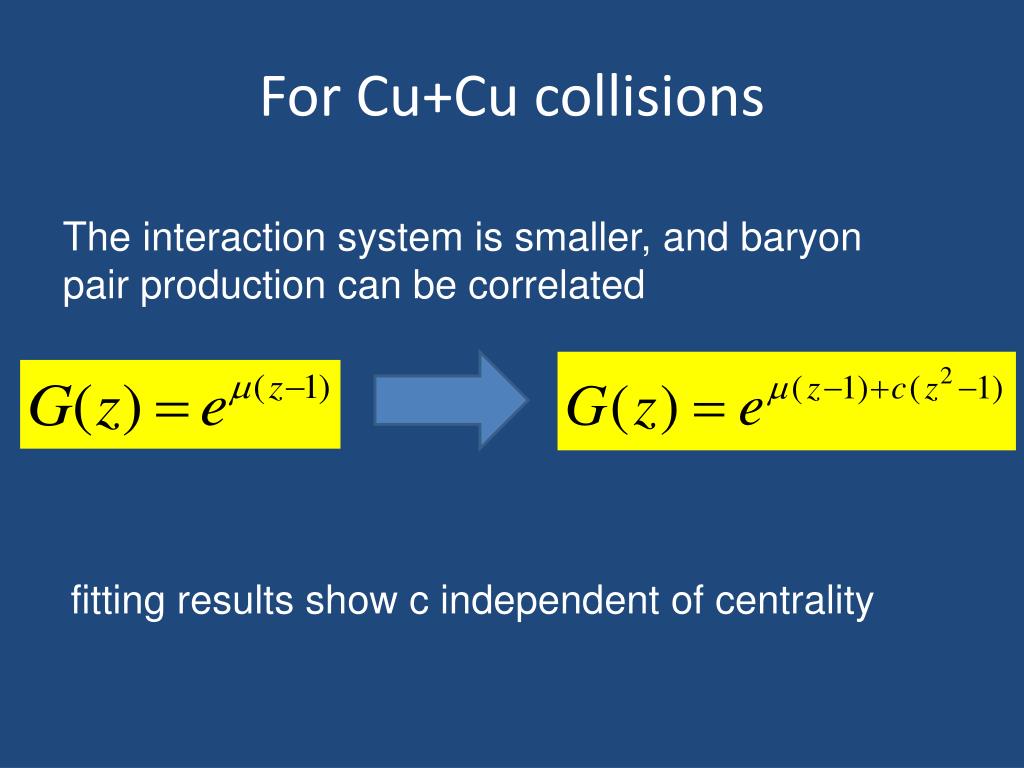 For Cu+Cu collisions

The interaction system is smaller, and baryon pair production can be correlated

$G(z) = e^{\mu(z-1)}$

$G(z) = e^{\mu(z-1)+c(z^2-1)}$

fitting results show c independent of centrality